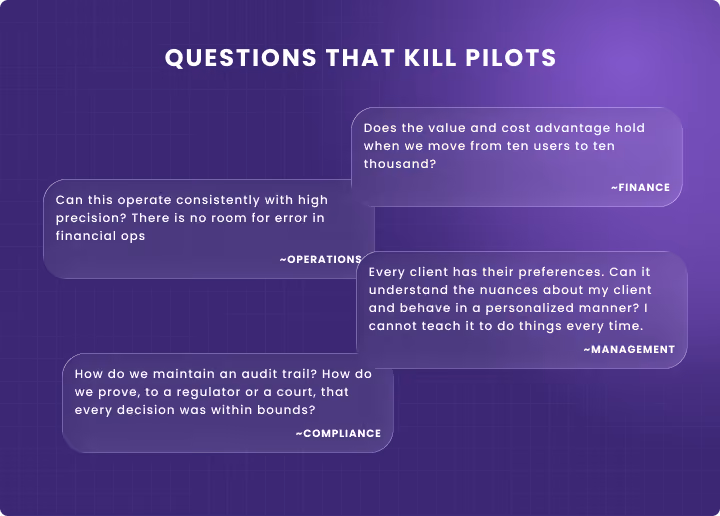 QUESTIONS THAT KILL PILOTS

Does the value and cost advantage hold when we move from ten users to ten thousand?

~FINANCE

Can this operate consistently with high precision? There is no room for error in financial ops

~OPERATIONS

Every client has their preferences. Can it understand the nuances about my client and behave in a personalized manner? I cannot teach it to do things every time.

~MANAGEMENT

How do we maintain an audit trail? How do we prove, to a regulator or a court, that every decision was within bounds?

~COMPLIANCE